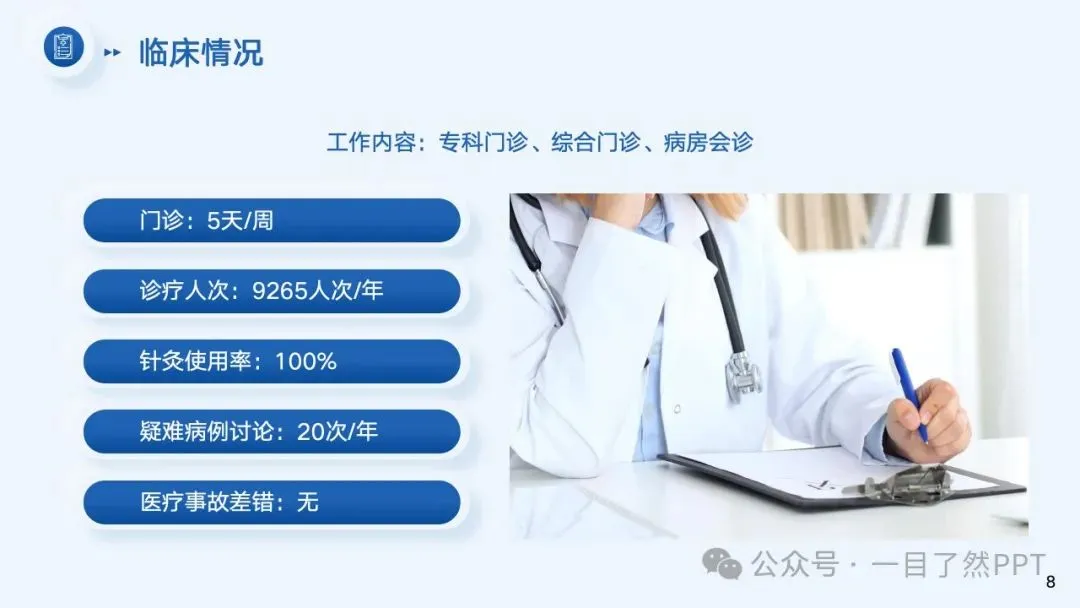 临床情况

工作内容：专科门诊、综合门诊、病房会诊

门诊：5天/周

诊疗人次：9265人次/年

针灸使用率：100%

疑难病例讨论：20次/年

医疗事故差错：无

公众号 · 一目了然PPT

8